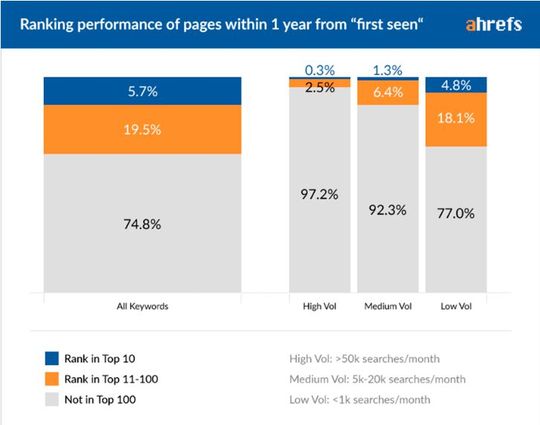 Ranking performance of pages within 1 year from “first seen“

ahrefs

5.7%
19.5%
74.8%

0.3%
2.5%
97.2%

1.3%
6.4%
92.3%

4.8%
18.1%
77.0%

All Keywords

High Vol

Medium Vol

Low Vol

Rank in Top 10
Rank in Top 11-100
Not in Top 100

High Vol: >50k searches/month
Medium Vol: 5k-20k searches/month
Low Vol: <1k searches/month